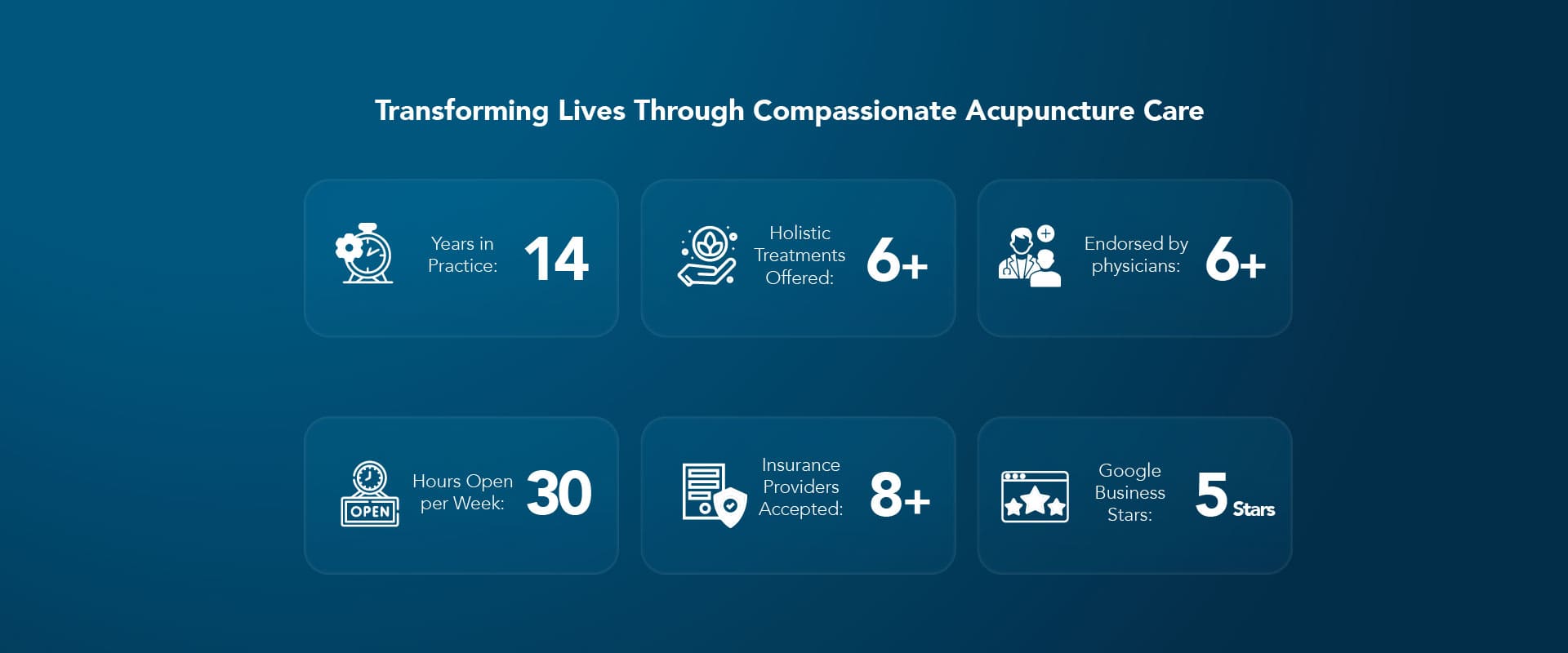 Transforming Lives Through Compassionate Acupuncture Care

Years in Practice: 14

Holistic Treatments Offered: 6+

Endorsed by physicians: 6+

OPEN

Hours Open per Week: 30

Insurance Providers Accepted: 8+

Google Business Stars: 5 Stars